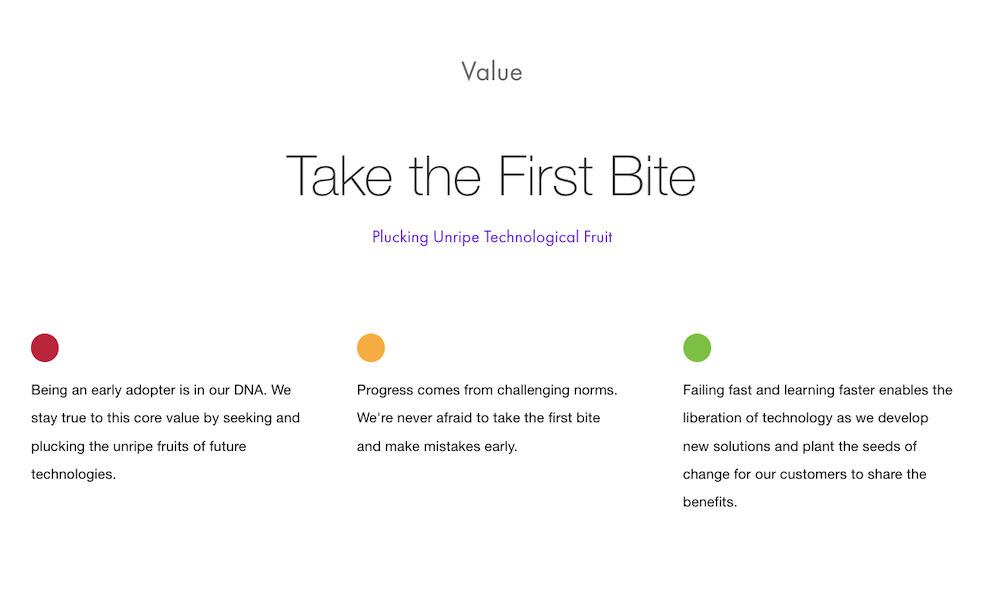 Value

Take the First Bite

Plucking Unripe Technological Fruit

Being an early adopter is in our DNA. We stay true to this core value by seeking and plucking the unripe fruits of future technologies.

Progress comes from challenging norms. We're never afraid to take the first bite and make mistakes early.

Failing fast and learning faster enables the liberation of technology as we develop new solutions and plant the seeds of change for our customers to share the benefits.